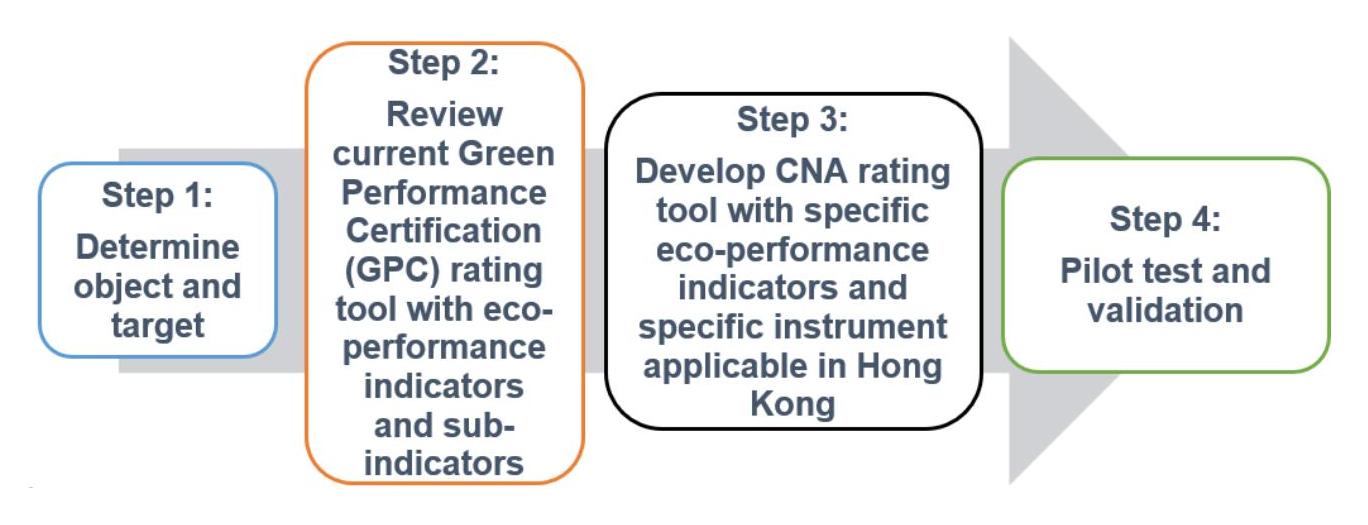 Step 1:
Determine object and target

Step 2:
Review current Green Performance Certification (GPC) rating tool with eco-performance indicators and sub-indicators

Step 3:
Develop CNA rating tool with specific eco-performance indicators and specific instrument applicable in Hong Kong

Step 4:
Pilot test and validation